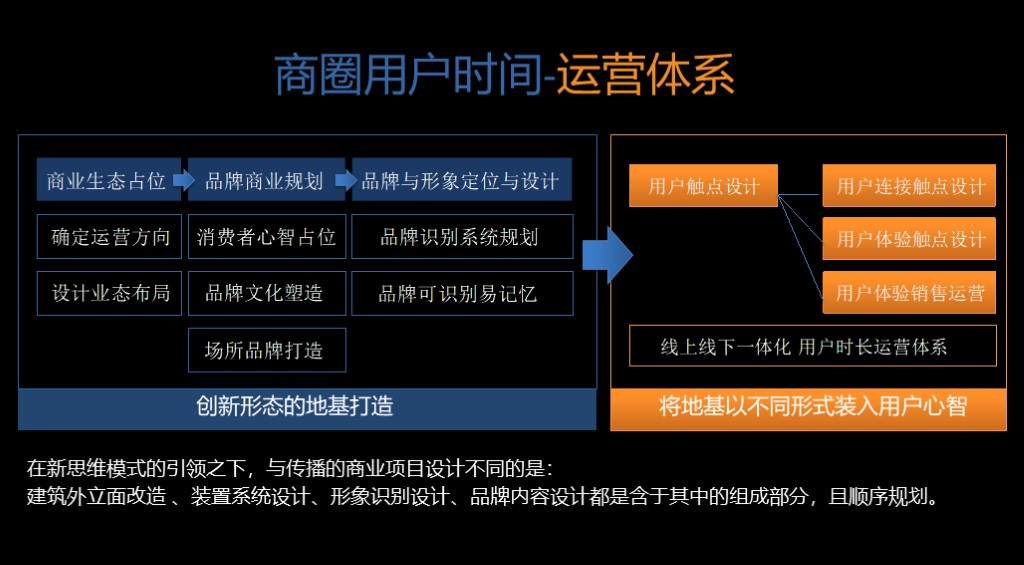 商圈用户时间-运营体系

商业生态占位
品牌商业规划
品牌与形象定位与设计
确定运营方向
消费者心智占位
品牌识别系统规划
设计业态布局
品牌文化塑造
品牌可识别易记忆
场所品牌打造
创新形态的地基打造

用户触点设计
用户连接触点设计
用户体验触点设计
用户体验销售运营
线上线下一体化 用户时长运营体系
将地基以不同形式装入用户心智

在新思维模式的引领之下，与传播的商业项目设计不同的是：
建筑外立面改造 、装置系统设计、形象识别设计、品牌内容设计都是含于其中的组成部分，且顺序规划。